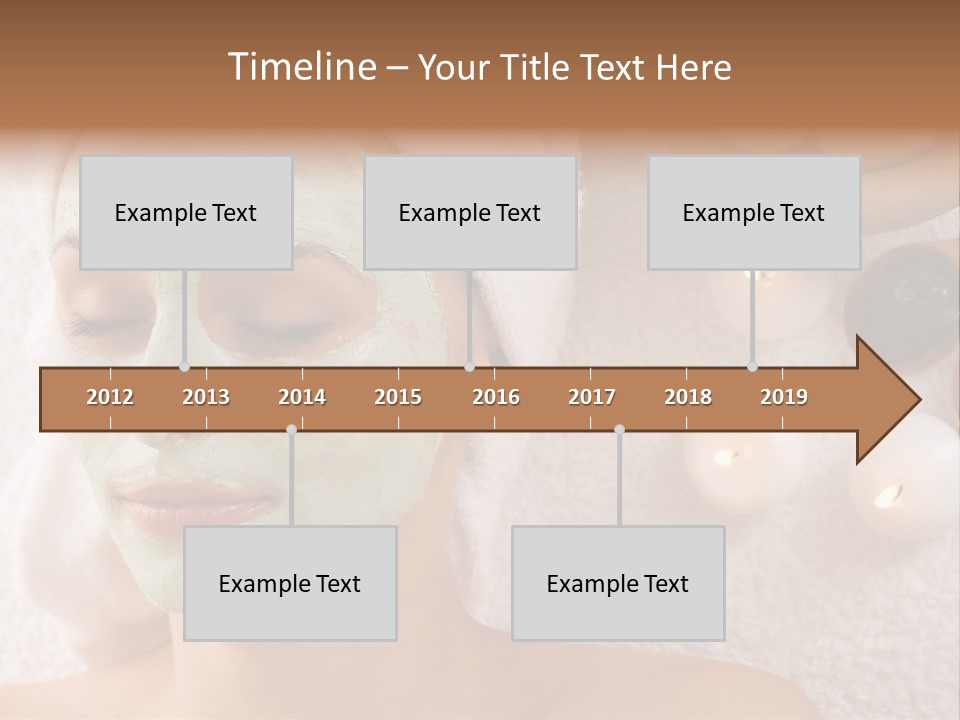 Timeline – Your Title Text Here

Example Text

Example Text

Example Text

2012 2013 2014 2015 2016 2017 2018 2019

Example Text

Example Text